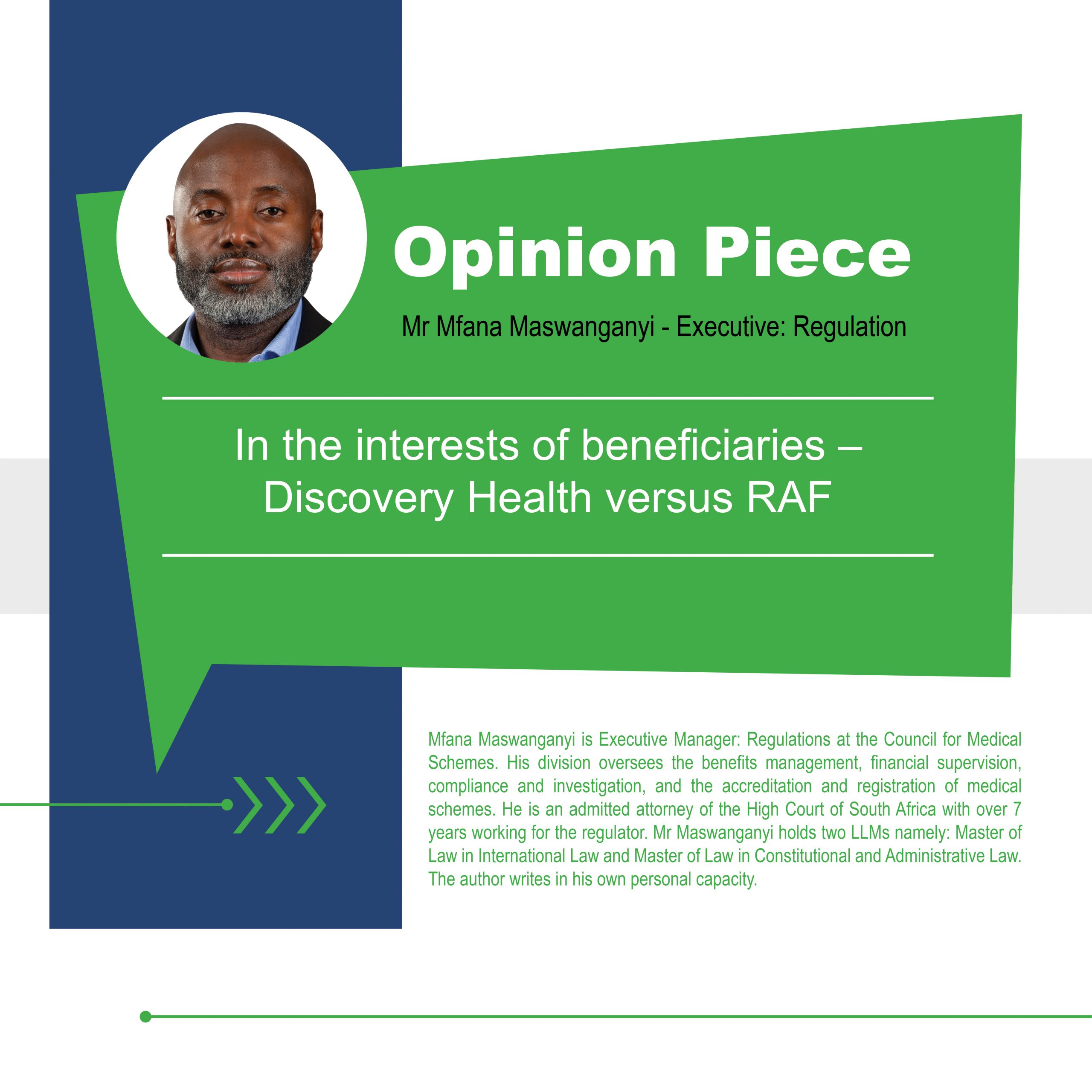 Opinion Piece

Mr Mfana Maswanganyi - Executive: Regulation

In the interests of beneficiaries – Discovery Health versus RAF

Mfana Maswanganyi is Executive Manager: Regulations at the Council for Medical Schemes. His division oversees the benefits management, financial supervision, compliance and investigation, and the accreditation and registration of medical schemes. He is an admitted attorney of the High Court of South Africa with over 7 years working for the regulator. Mr Maswanganyi holds two LLMs namely: Master of Law in International Law and Master of Law in Constitutional and Administrative Law. The author writes in his own personal capacity.